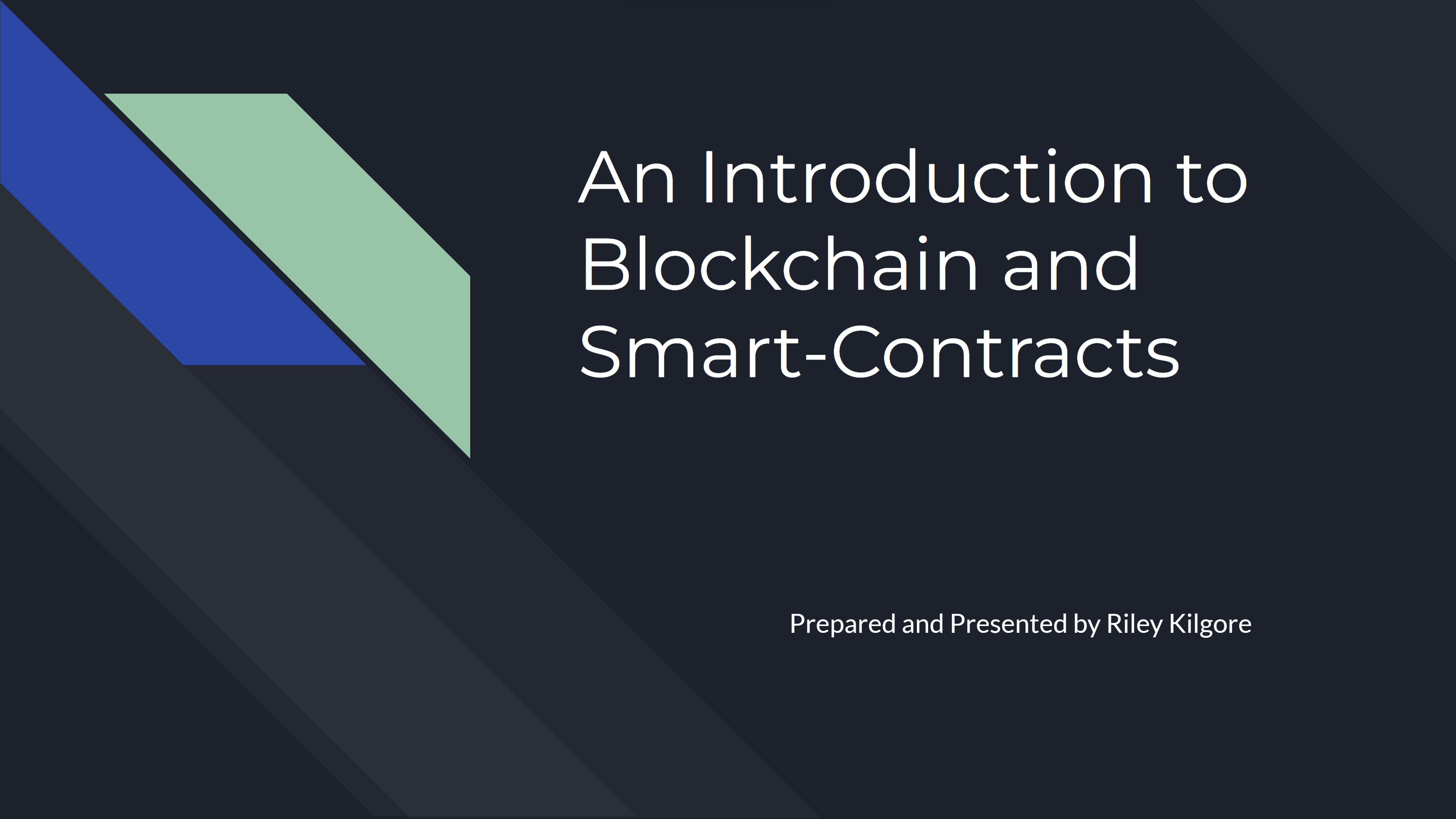 An Introduction to Blockchain and Smart-Contracts

Prepared and Presented by Riley Kilgore